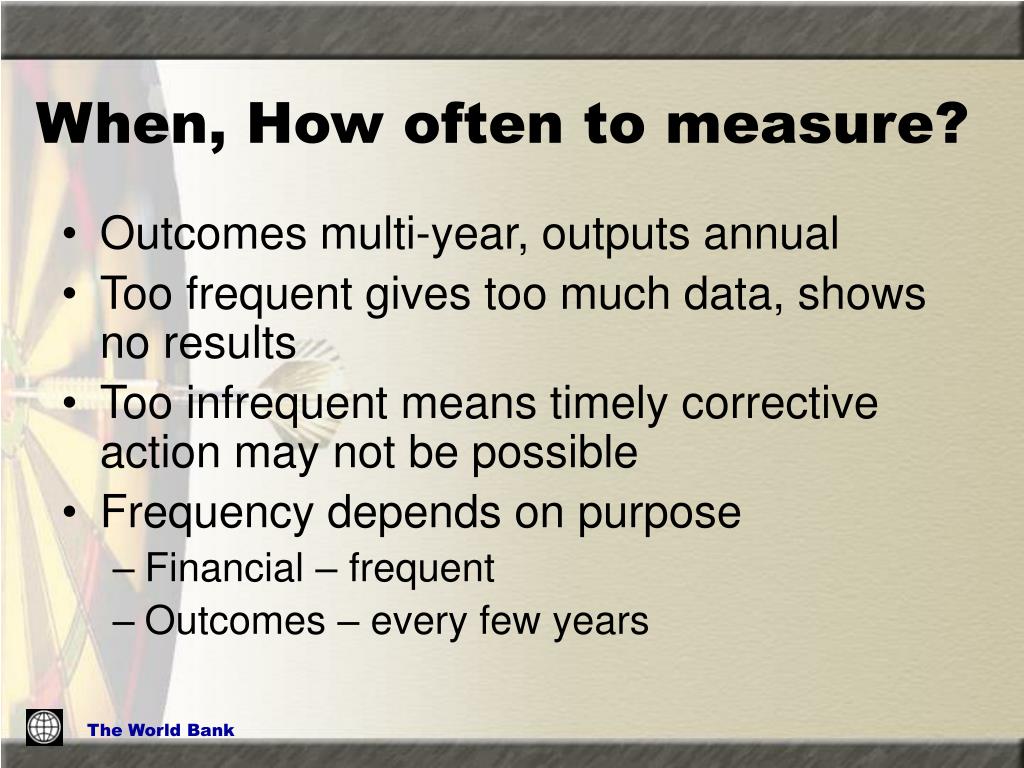 When, How often to measure?

• Outcomes multi-year, outputs annual
• Too frequent gives too much data, shows no results
• Too infrequent means timely corrective action may not be possible
• Frequency depends on purpose
– Financial – frequent
– Outcomes – every few years

The World Bank